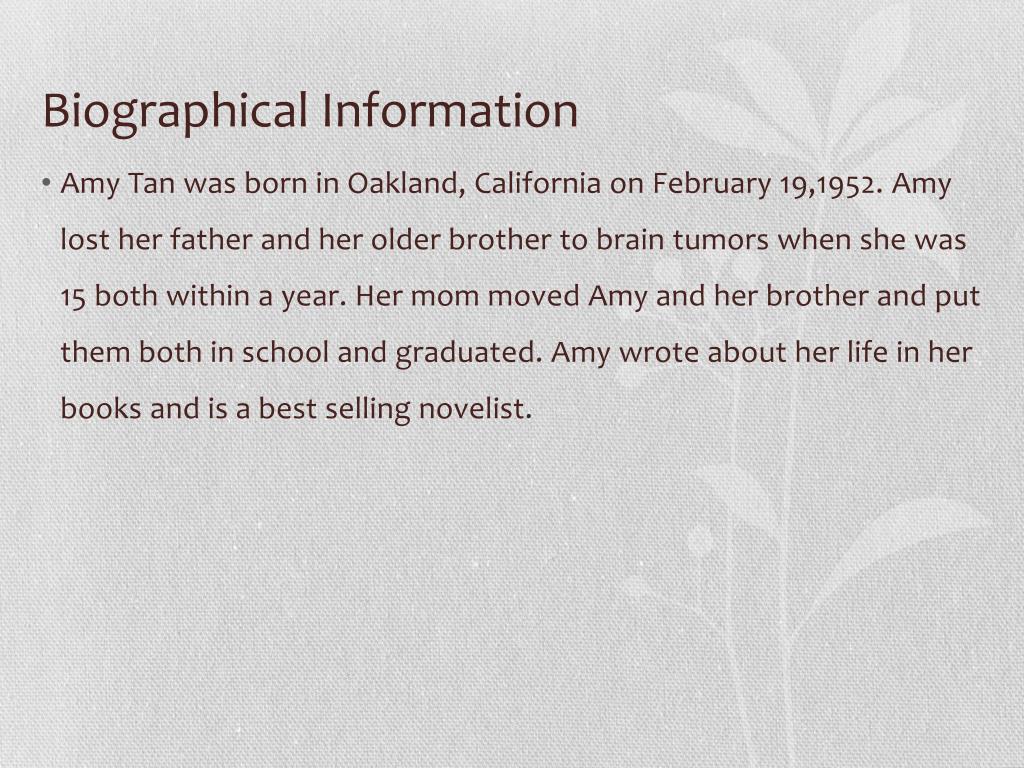 Biographical Information

• Amy Tan was born in Oakland, California on February 19,1952. Amy lost her father and her older brother to brain tumors when she was 15 both within a year. Her mom moved Amy and her brother and put them both in school and graduated. Amy wrote about her life in her books and is a best selling novelist.